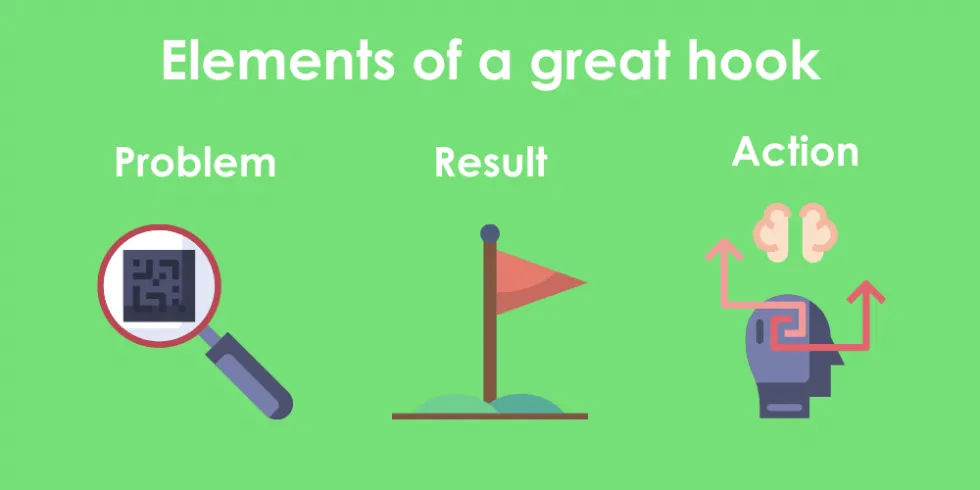 Elements of a great hook

Problem

Result

Action